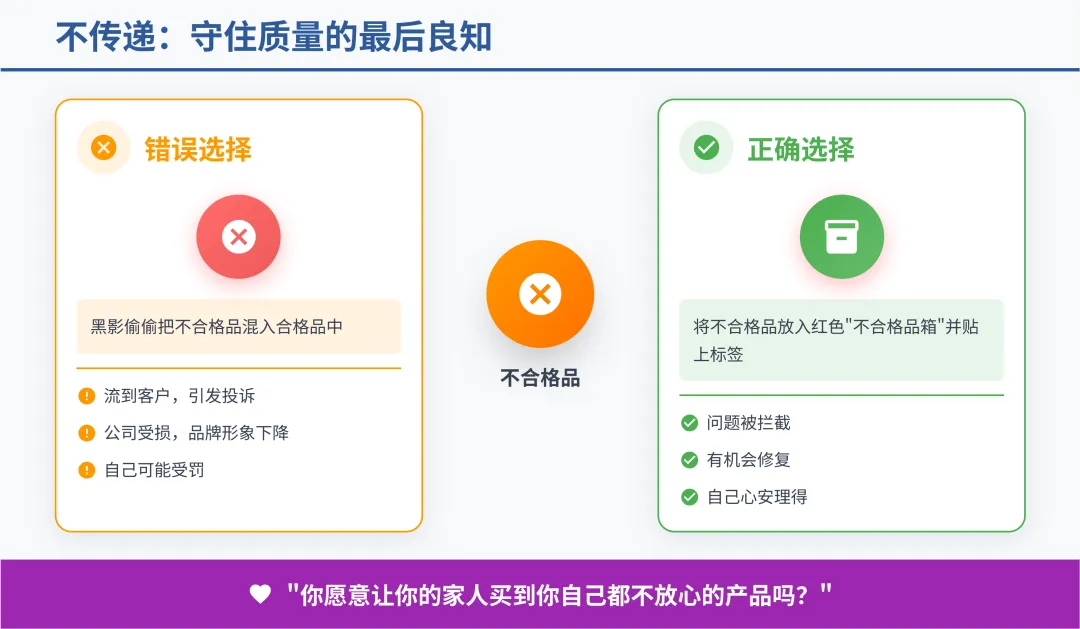 不传递：守住质量的最后良知

错误选择

黑影偷偷把不合格品混入合格品中

流到客户，引发投诉

公司受损，品牌形象下降

自己可能受罚

不合格品

正确选择

将不合格品放入红色"不合格品箱"并贴上标签

问题被拦截

有机会修复

自己心安理得

"你愿意让你的家人买到你自己都不放心的产品吗？"